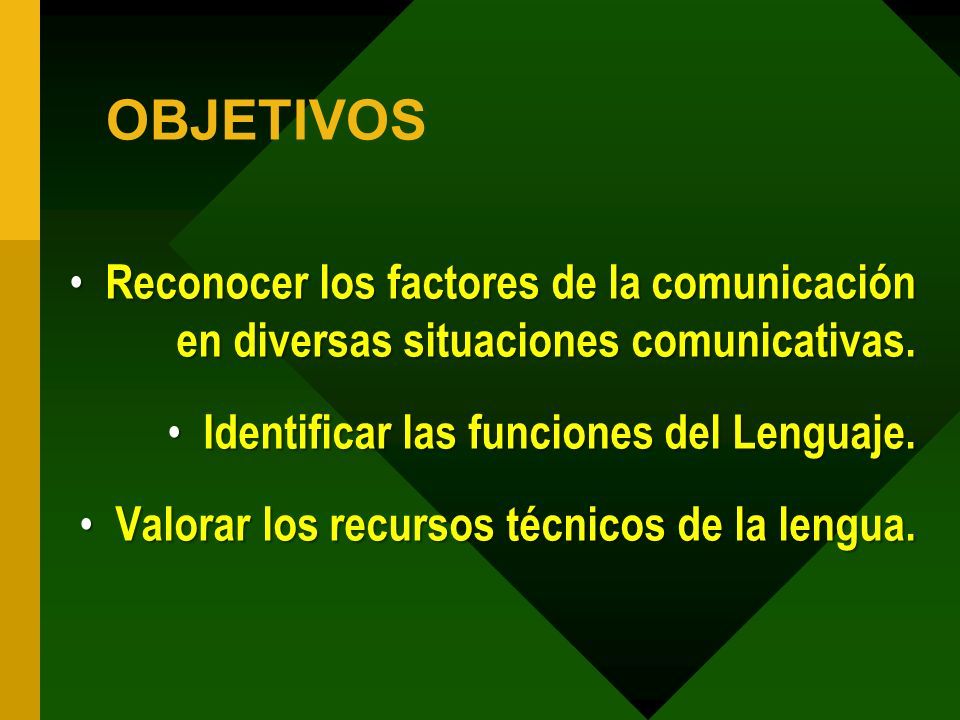 OBJETIVOS

• Reconocer los factores de la comunicación en diversas situaciones comunicativas.

• Identificar las funciones del Lenguaje.

• Valorar los recursos técnicos de la lengua.